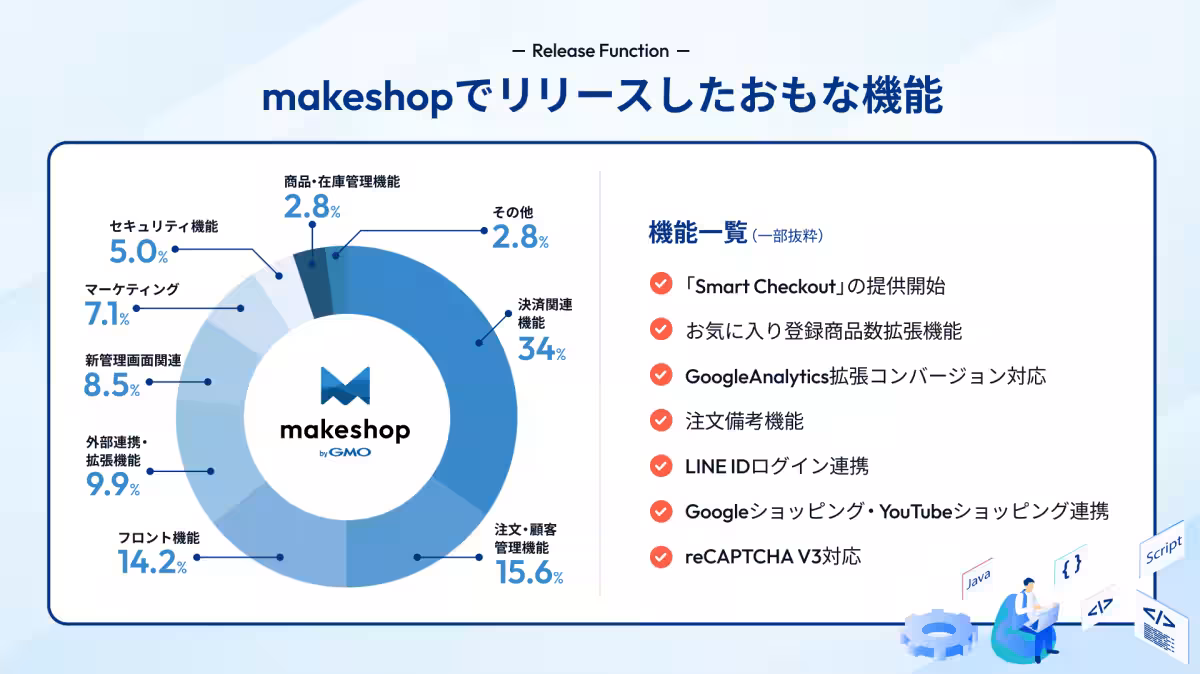 — Release Function —

makeshopでリリースしたおもな機能

商品・在庫管理機能
2.8%

その他
2.8%

セキュリティ機能
5.0%

マーケティング
7.1%

新管理画面関連
8.5%

外部連携・拡張機能
9.9%

フロント機能
14.2%

決済関連機能
34%

注文・顧客管理機能
15.6%

makeshop
by GMO

機能一覧（一部抜粋）

「Smart Checkout」の提供開始

お気に入り登録商品数拡張機能

GoogleAnalytics拡張コンバージョン対応

注文備考機能

LINE IDログイン連携

Googleショッピング・YouTubeショッピング連携

reCAPTCHA V3対応

Java
{ }
Script
</>
</>